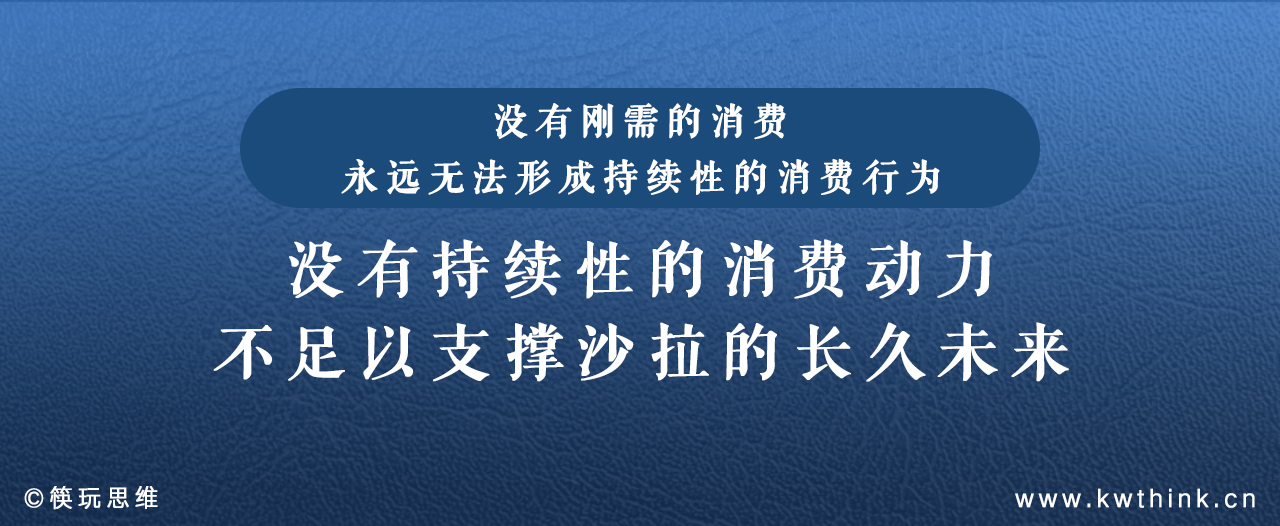 没有刚需的消费
永远无法形成持续性的消费行为

没有持续性的消费动力
不足以支撑沙拉的长久未来

©筷玩思维

www.kwthink.cn